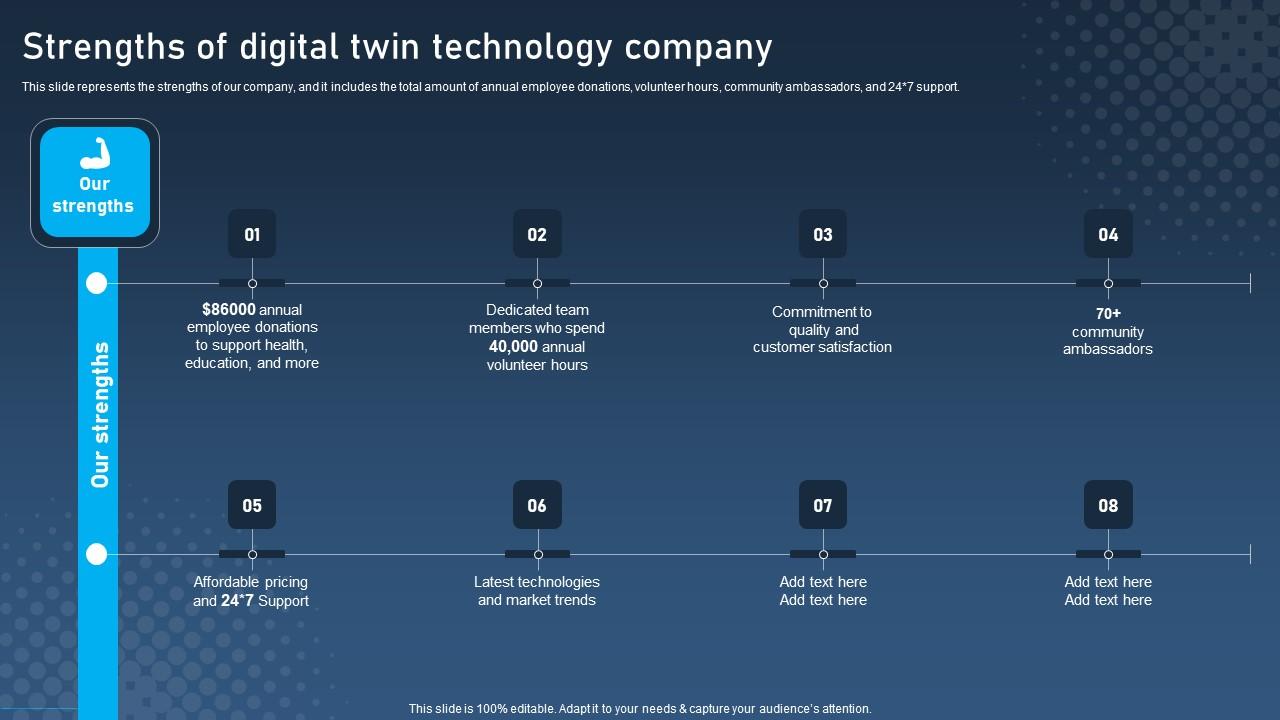 Strengths of digital twin technology company

This slide represents the strengths of our company, and it includes the total amount of annual employee donations, volunteer hours, community ambassadors, and 24*7 support.

Our strengths

Our strengths

01

$86000 annual employee donations to support health, education, and more

02

Dedicated team members who spend 40,000 annual volunteer hours

03

Commitment to quality and customer satisfaction

04

70+ community ambassadors

05

Affordable pricing and 24*7 Support

06

Latest technologies and market trends

07

Add text here Add text here

08

Add text here Add text here

This slide is 100% editable. Adapt it to your needs & capture your audience's attention.